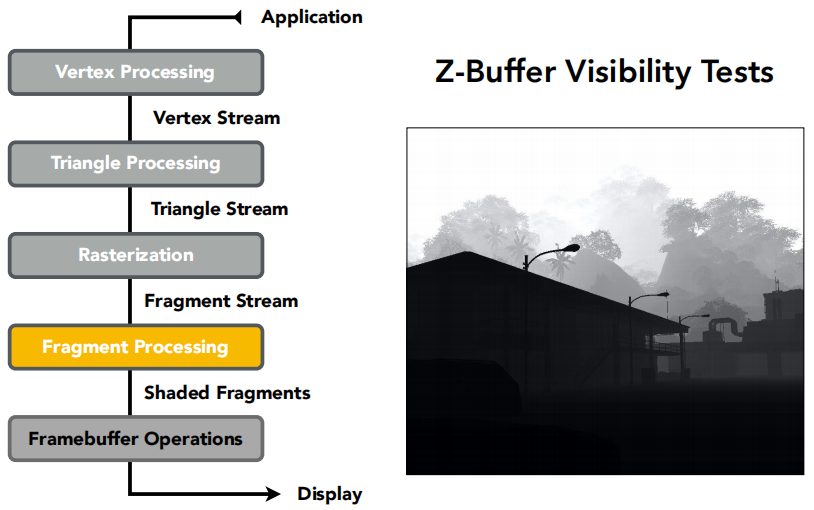 Application

Vertex Processing

Vertex Stream

Triangle Processing

Triangle Stream

Rasterization

Fragment Stream

Fragment Processing

Shaded Fragments

Framebuffer Operations

Display

Z-Buffer Visibility Tests